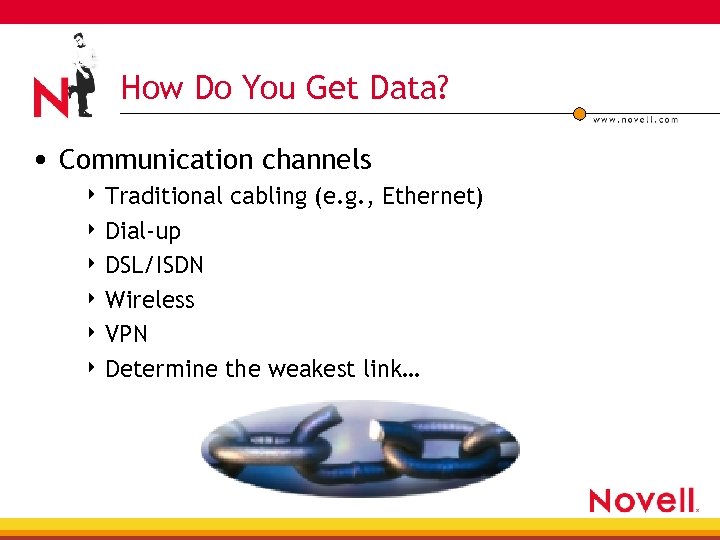 N

How Do You Get Data?

www.novell.com

• Communication channels
  ‣ Traditional cabling (e.g., Ethernet)
  ‣ Dial-up
  ‣ DSL/ISDN
  ‣ Wireless
  ‣ VPN
  ‣ Determine the weakest link…

Novell.